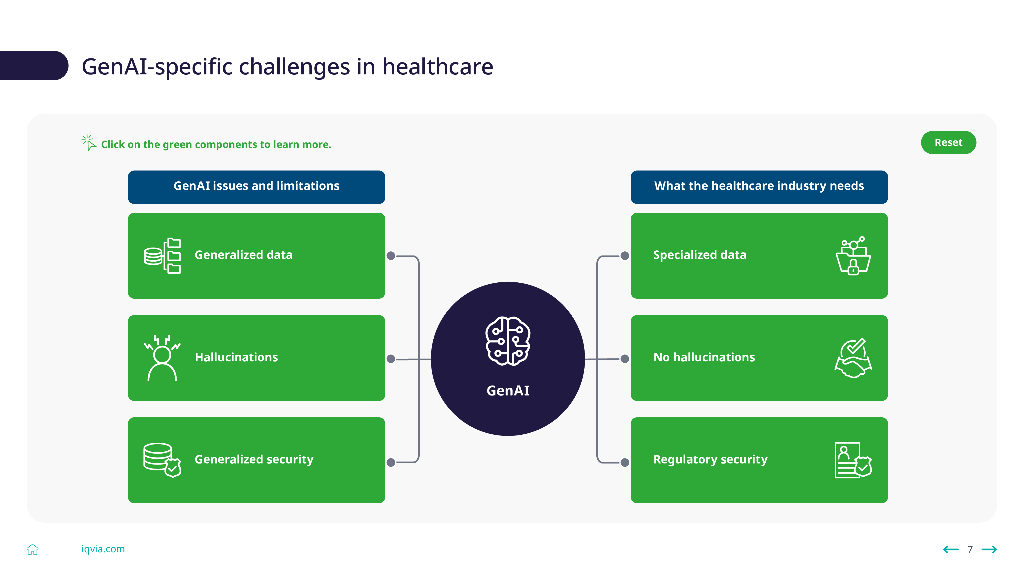 GenAI-specific challenges in healthcare

Click on the green components to learn more.

Reset

GenAI issues and limitations

Generalized data

Hallucinations

Generalized security

GenAI

What the healthcare industry needs

Specialized data

No hallucinations

Regulatory security

iqvia.com

7